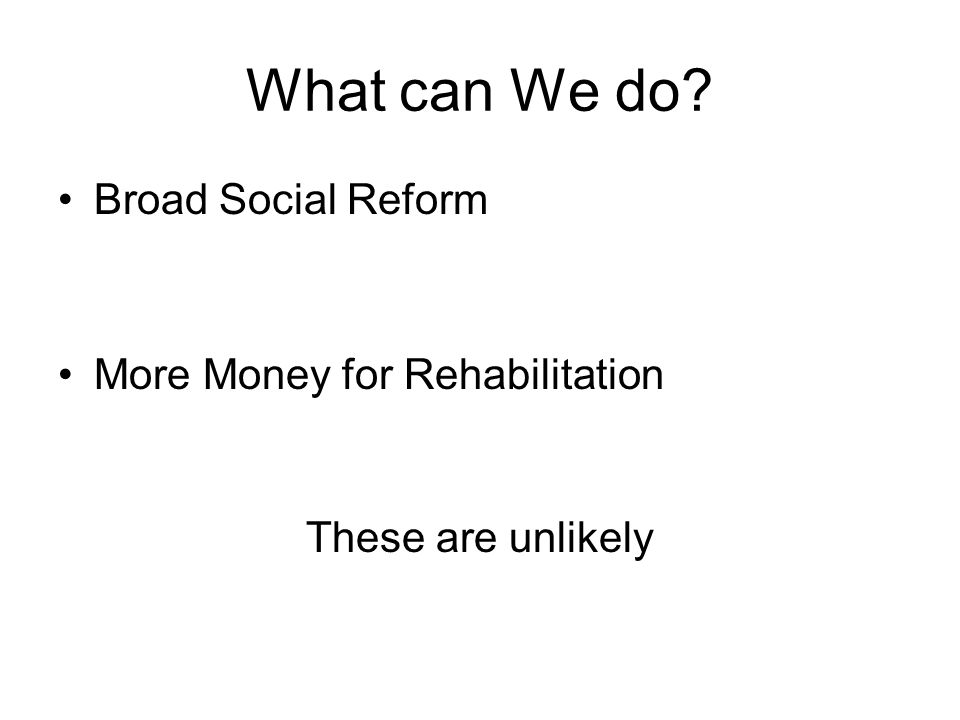 What can We do?

• Broad Social Reform

• More Money for Rehabilitation

These are unlikely